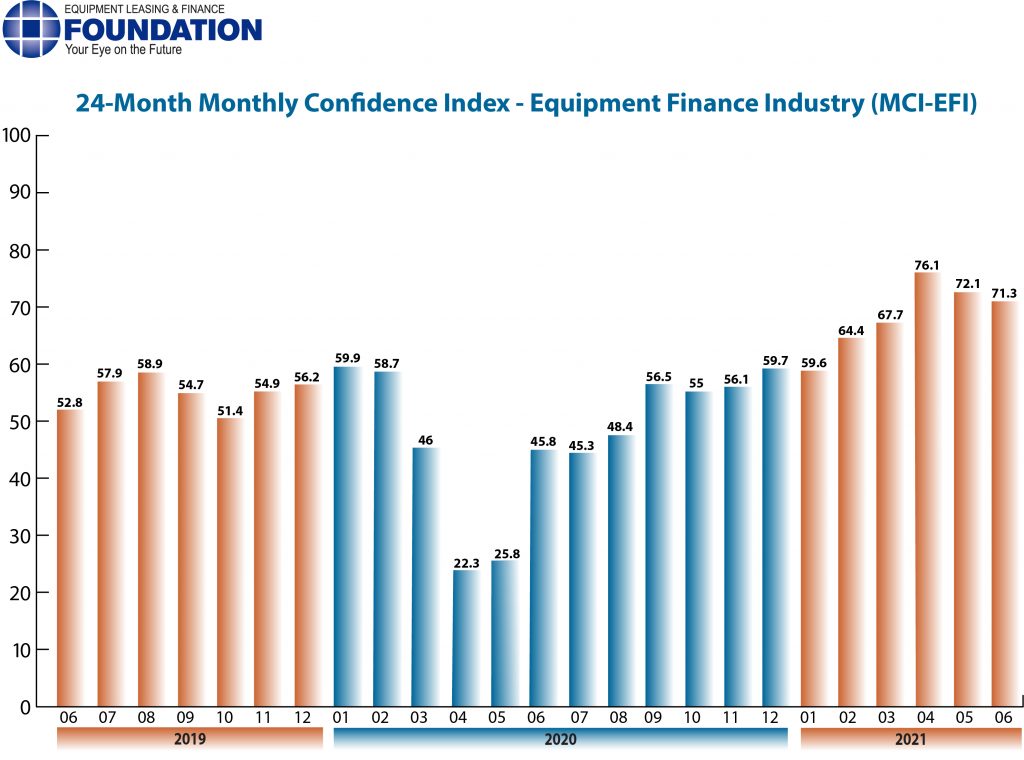 EQUIPMENT LEASING & FINANCE
FOUNDATION
Your Eye on the Future

24-Month Monthly Confidence Index - Equipment Finance Industry (MCI-EFI)

100
90
80
70
60
50
40
30
20
10
0

52.8
57.9
58.9
54.7
51.4
54.9
56.2
59.9
58.7
46
22.3
25.8
45.8
45.3
48.4
56.5
55
56.1
59.7
59.6
64.4
67.7
76.1
72.1
71.3

06 07 08 09 10 11 12 01 02 03 04 05 06 07 08 09 10 11 12 01 02 03 04 05 06

2019
2020
2021